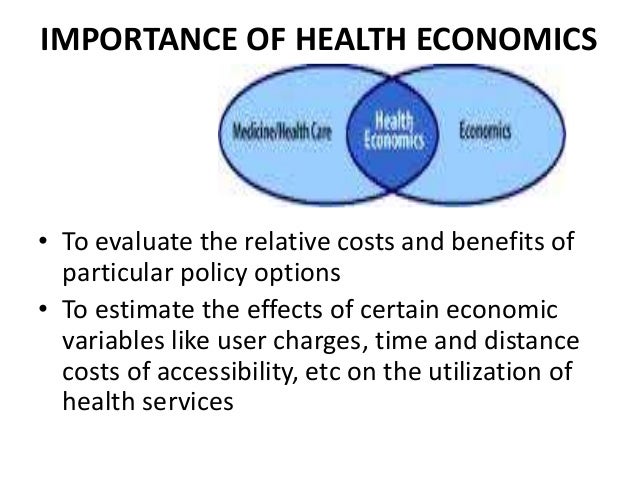 IMPORTANCE OF HEALTH ECONOMICS

Medicine/Health Care

Health Economics

Economics

• To evaluate the relative costs and benefits of particular policy options
• To estimate the effects of certain economic variables like user charges, time and distance costs of accessibility, etc on the utilization of health services